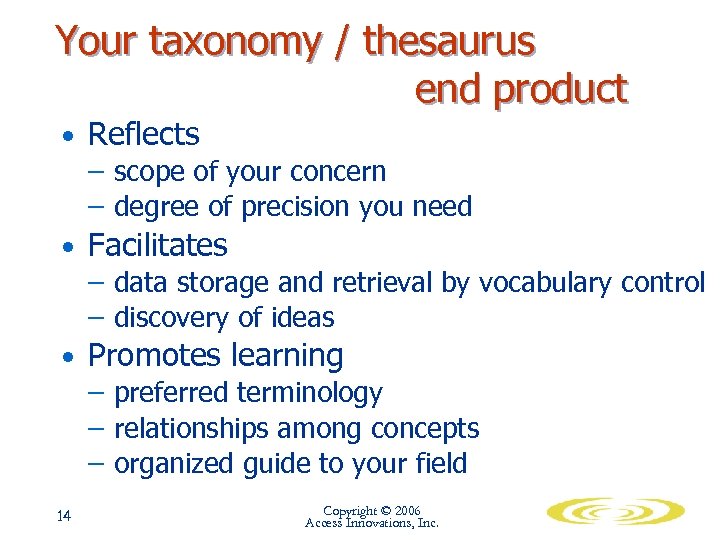 Your taxonomy / thesaurus
end product

• Reflects
– scope of your concern
– degree of precision you need
• Facilitates
– data storage and retrieval by vocabulary control
– discovery of ideas
• Promotes learning
– preferred terminology
– relationships among concepts
– organized guide to your field

14

Copyright © 2006
Access Innovations, Inc.